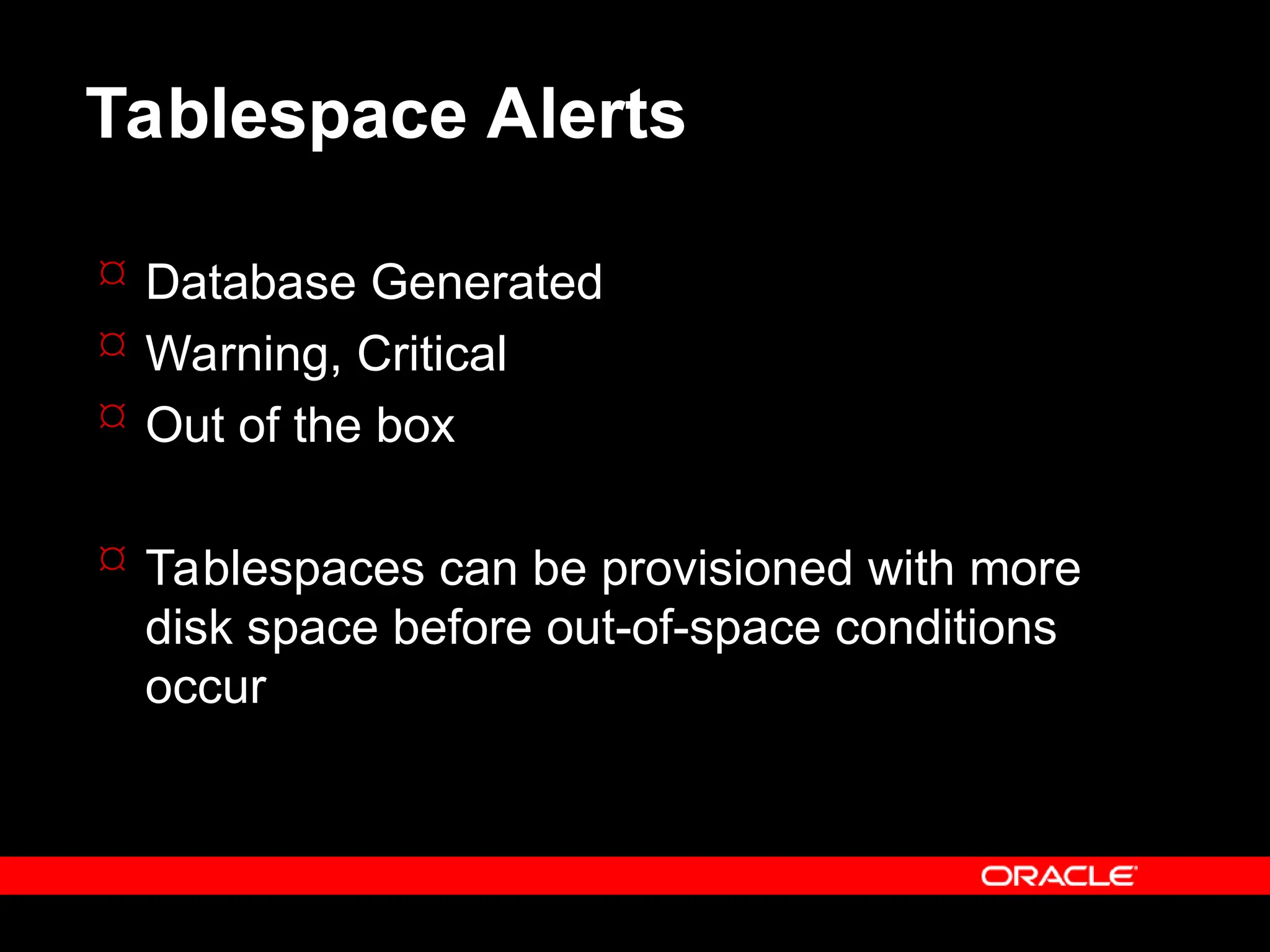 Tablespace Alerts

¤ Database Generated
¤ Warning, Critical
¤ Out of the box

¤ Tablespaces can be provisioned with more disk space before out-of-space conditions occur

ORACLE